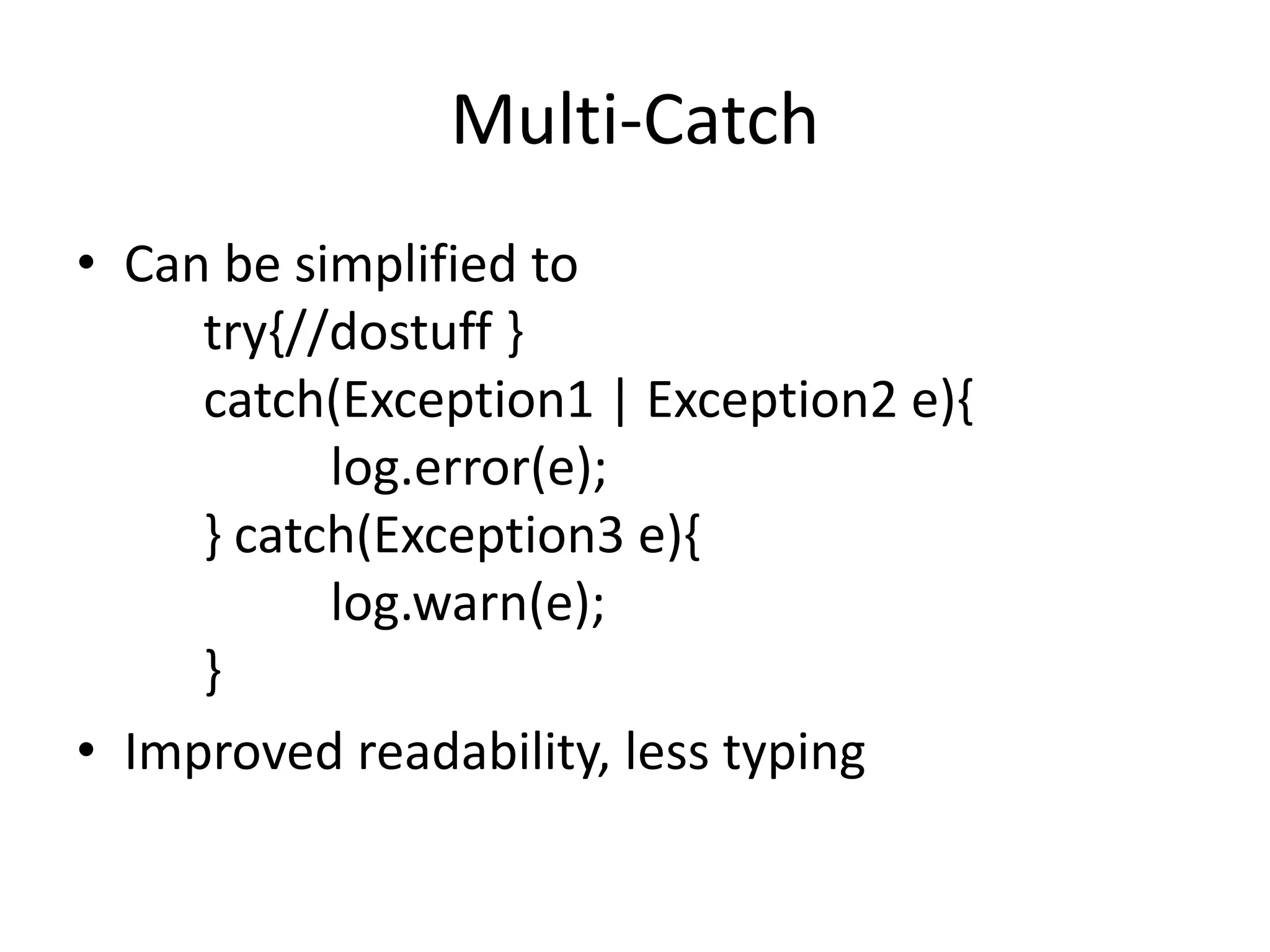 Multi-Catch

• Can be simplified to
try{//dostuff }
catch(Exception1 | Exception2 e){
log.error(e);
} catch(Exception3 e){
log.warn(e);
}

• Improved readability, less typing